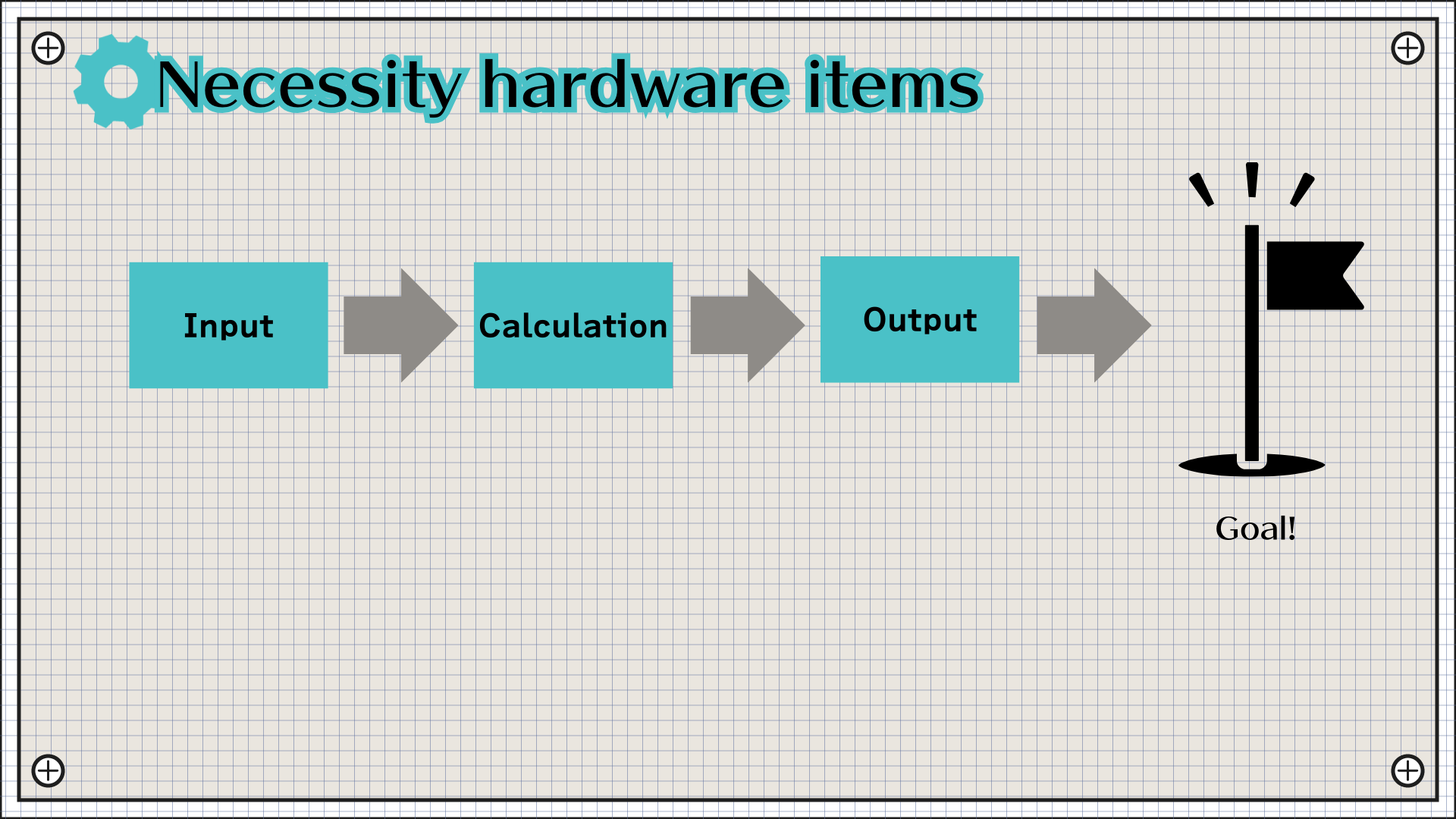 Necessity hardware items

Input

Calculation

Output

Goal!